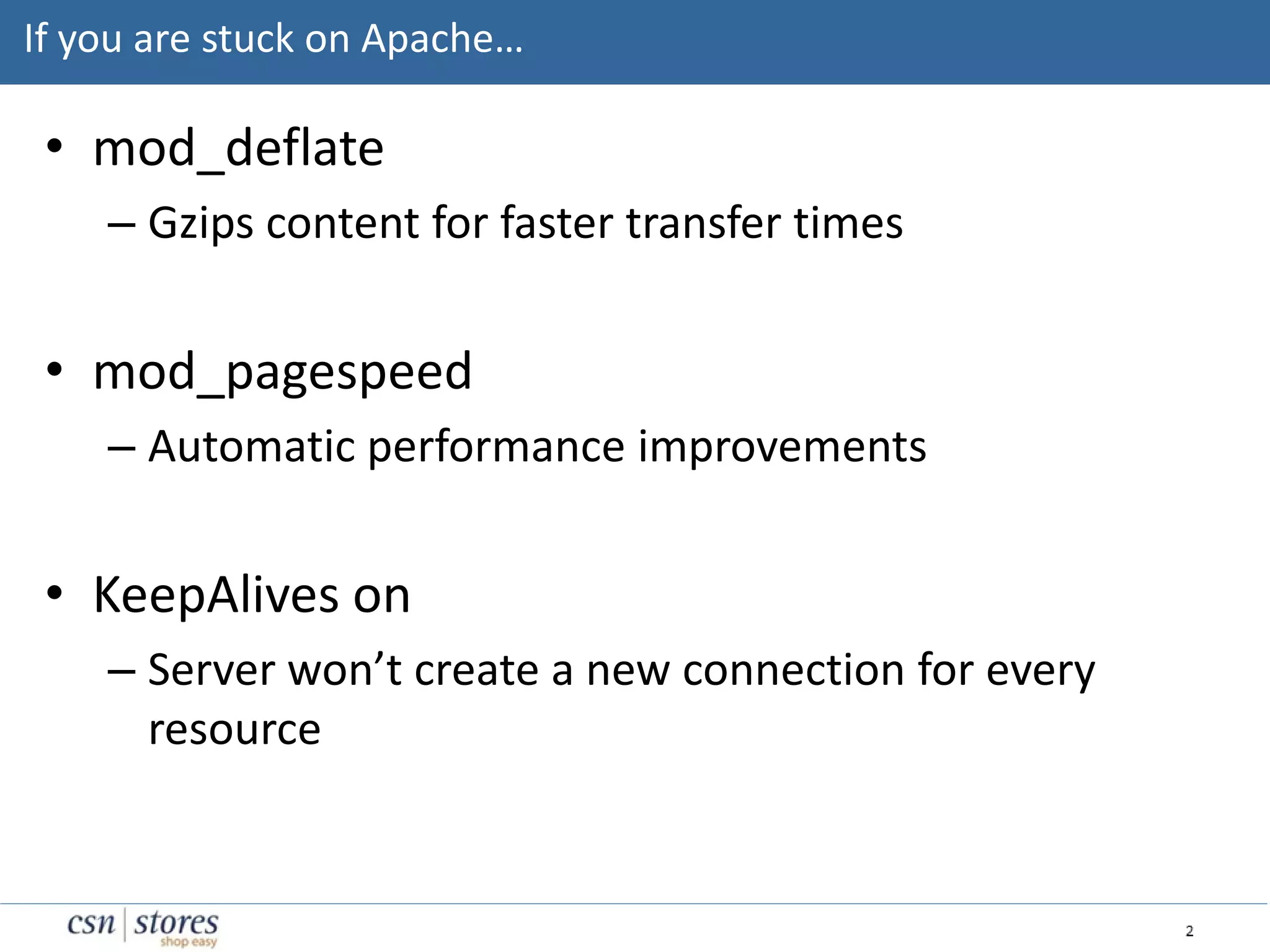 If you are stuck on Apache…

• mod_deflate
– Gzips content for faster transfer times

• mod_pagespeed
– Automatic performance improvements

• KeepAlives on
– Server won’t create a new connection for every resource

csn | stores
shop easy

2